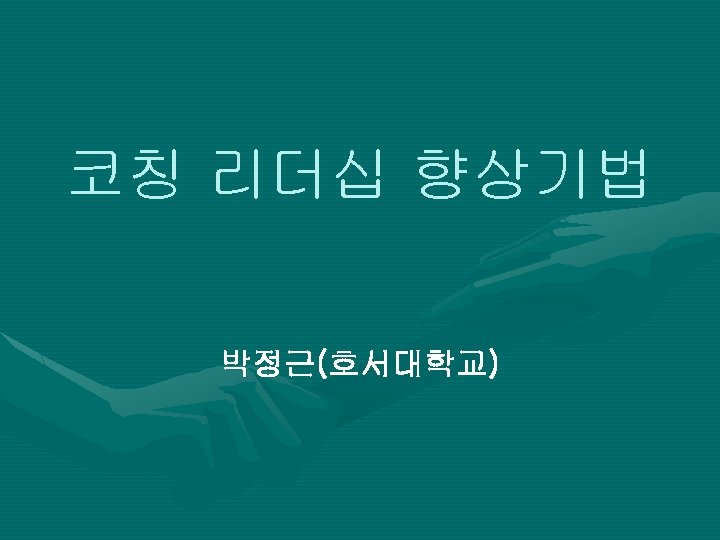 코칭 리더십 향상기법

박정근(호서대학교)